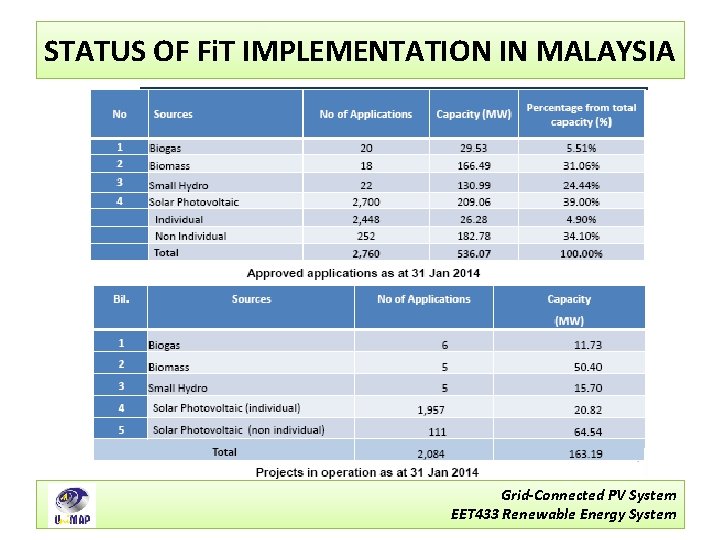 STATUS OF FiT IMPLEMENTATION IN MALAYSIA

| No | Sources | No of Applications | Capacity (MW) | Percentage from total capacity (%) |
|---|---|---|---|---|
| 1 | Biogas | 20 | 29.53 | 5.51% |
| 2 | Biomass | 18 | 166.49 | 31.06% |
| 3 | Small Hydro | 22 | 130.99 | 24.44% |
| 4 | Solar Photovoltaic | 2,700 | 209.06 | 39.00% |
| | Individual | 2,448 | 26.28 | 4.90% |
| | Non Individual | 252 | 182.78 | 34.10% |
| | Total | 2,760 | 536.07 | 100.00% |

Approved applications as at 31 Jan 2014

| Bil. | Sources | No of Applications | Capacity (MW) |
|---|---|---|---|
| 1 | Biogas | 6 | 11.73 |
| 2 | Biomass | 5 | 50.40 |
| 3 | Small Hydro | 5 | 15.70 |
| 4 | Solar Photovoltaic (individual) | 1,957 | 20.82 |
| 5 | Solar Photovoltaic (non individual) | 111 | 64.54 |
| | Total | 2,084 | 163.19 |

Projects in operation as at 31 Jan 2014

UniMAP

Grid-Connected PV System
EET433 Renewable Energy System